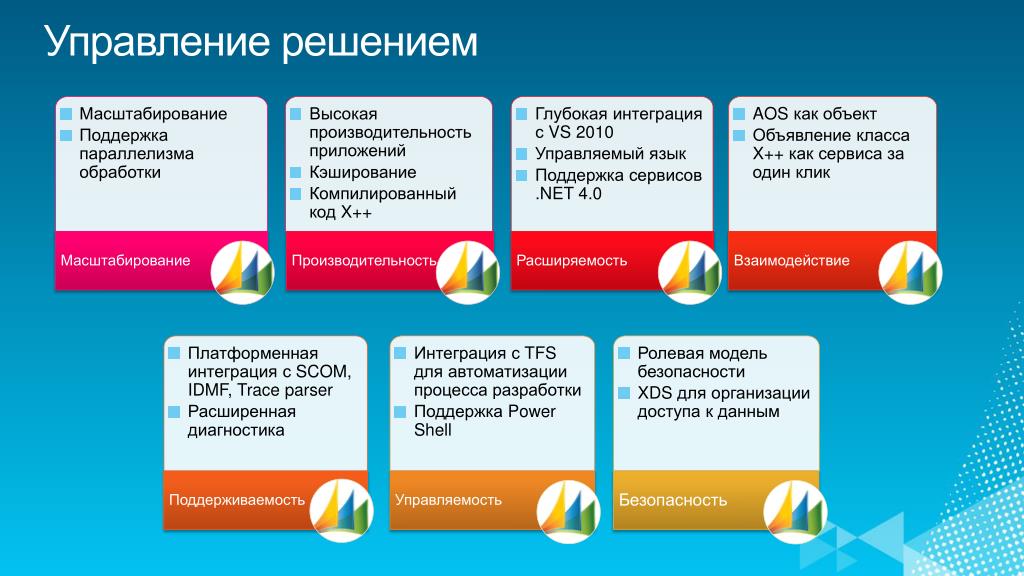 Управление решением

Масштабирование
Поддержка параллелизма обработки

Масштабирование

Высокая производительность приложений
Кэширование
Компилированный код X++

Производительность

Глубокая интеграция с VS 2010
Управляемый язык
Поддержка сервисов .NET 4.0

Расширяемость

AOS как объект
Объявление класса X++ как сервиса за один клик

Взаимодействие

Платформенная интеграция с SCOM, IDMF, Trace parser
Расширенная диагностика

Поддерживаемость

Интеграция с TFS для автоматизации процесса разработки
Поддержка Power Shell

Управляемость

Ролевая модель безопасности
XDS для организации доступа к данным

Безопасность